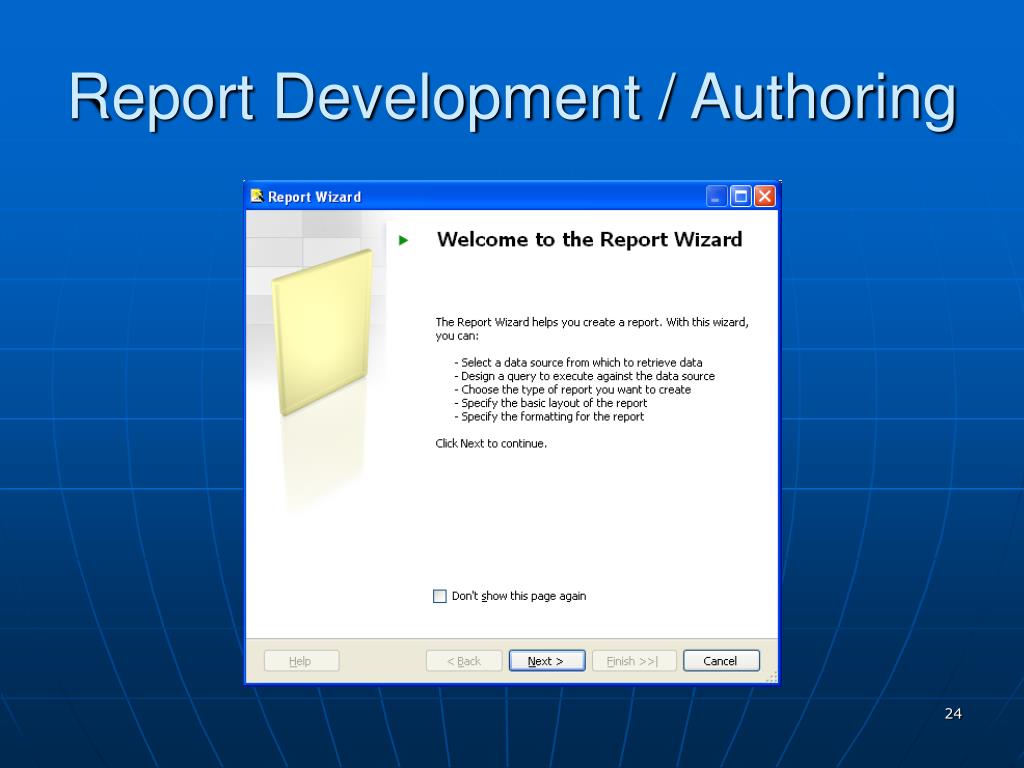 Report Development / Authoring

Report Wizard

Welcome to the Report Wizard

The Report Wizard helps you create a report. With this wizard, you can:

- Select a data source from which to retrieve data
- Design a query to execute against the data source
- Choose the type of report you want to create
- Specify the basic layout of the report
- Specify the formatting for the report

Click Next to continue.

Don't show this page again

Help

< Back

Next >

Finish >>|

Cancel

24